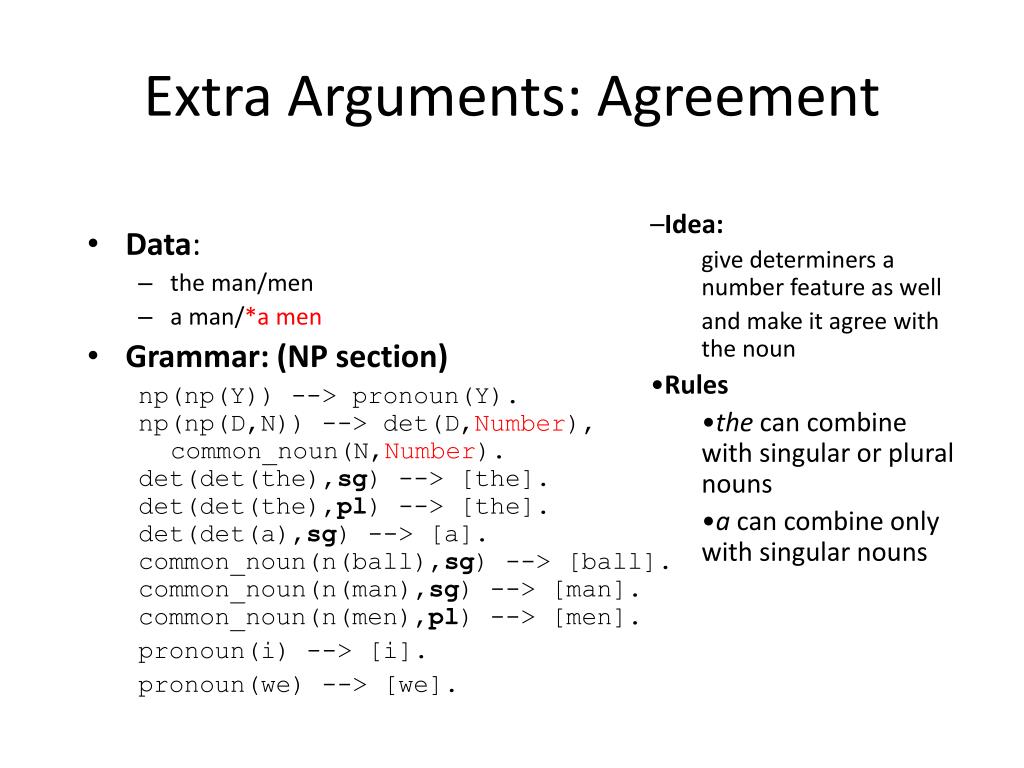 Extra Arguments: Agreement

• Data:
– the man/men
– a man/*a men

• Grammar: (NP section)
np(np(Y)) --> pronoun(Y).
np(np(D,N)) --> det(D,Number), common_noun(N,Number).
det(det(the),sg) --> [the].
det(det(the),pl) --> [the].
det(det(a),sg) --> [a].
common_noun(n(ball),sg) --> [ball].
common_noun(n(man),sg) --> [man].
common_noun(n(men),pl) --> [men].
pronoun(i) --> [i].
pronoun(we) --> [we].

–Idea:
give determiners a number feature as well
and make it agree with the noun

•Rules
•the can combine with singular or plural nouns
•a can combine only with singular nouns